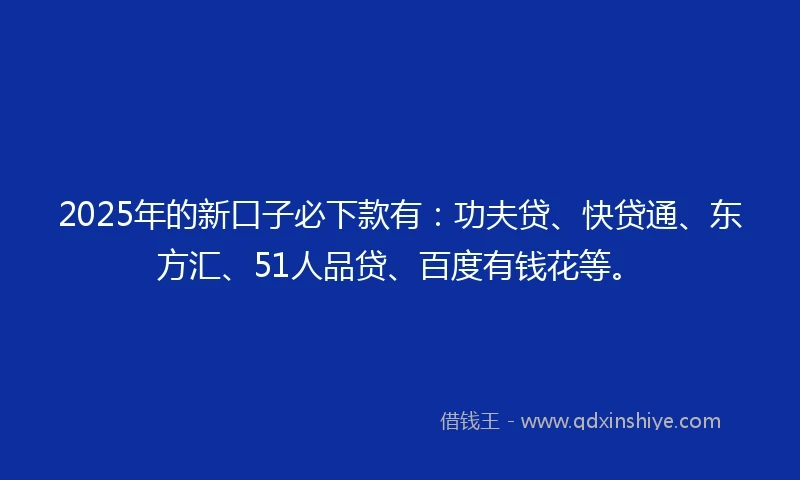 2025年的新口子必下款有：功夫贷、快贷通、东方汇、51人品贷、百度有钱花等。

借钱王 - www.qdxinshiye.com